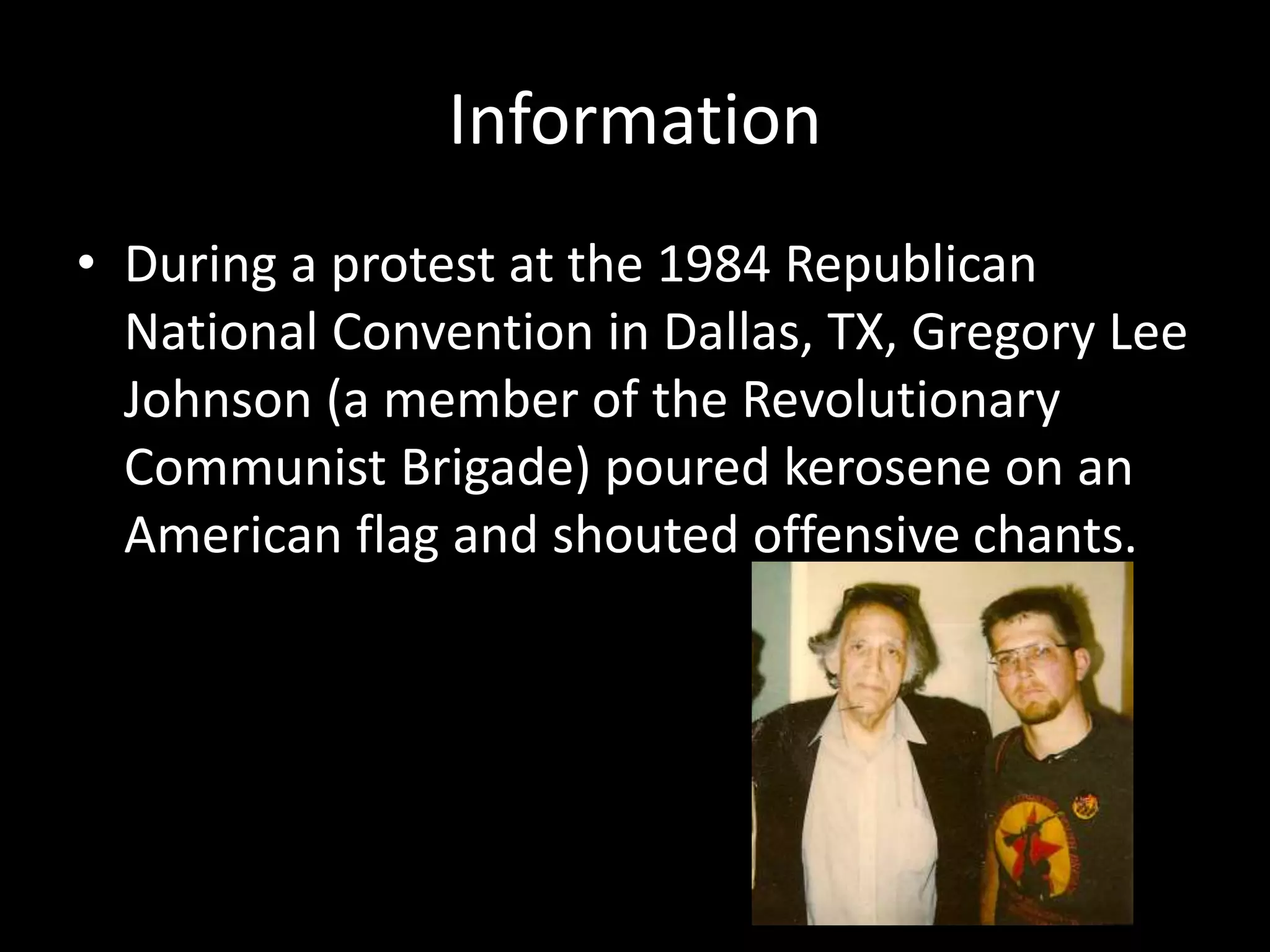 Information

• During a protest at the 1984 Republican National Convention in Dallas, TX, Gregory Lee Johnson (a member of the Revolutionary Communist Brigade) poured kerosene on an American flag and shouted offensive chants.